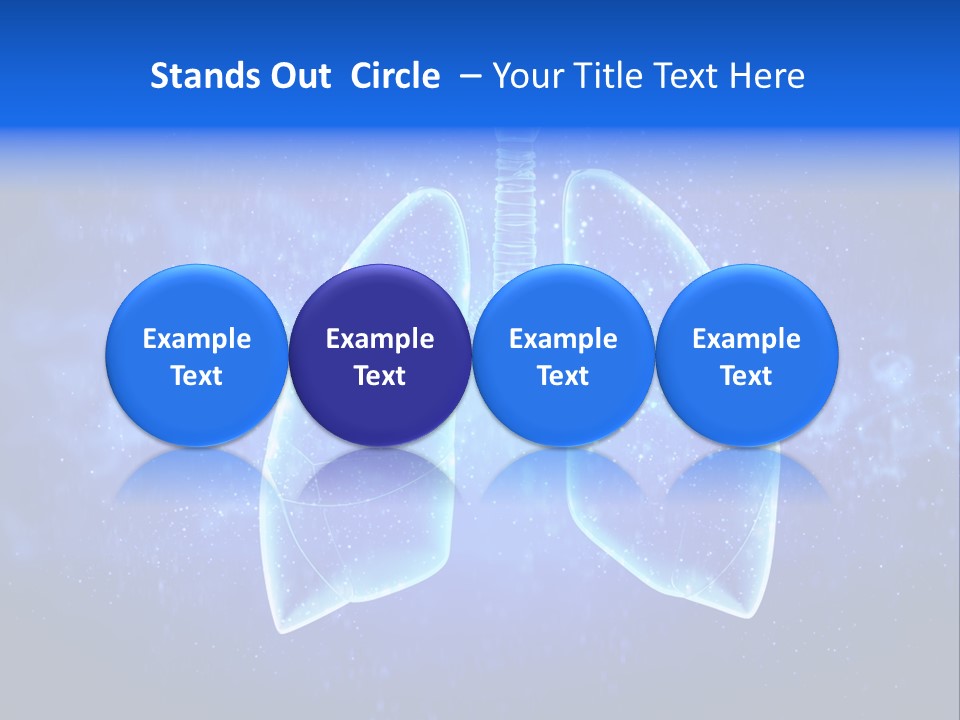 Stands Out Circle – Your Title Text Here

Example Text

Example Text

Example Text

Example Text